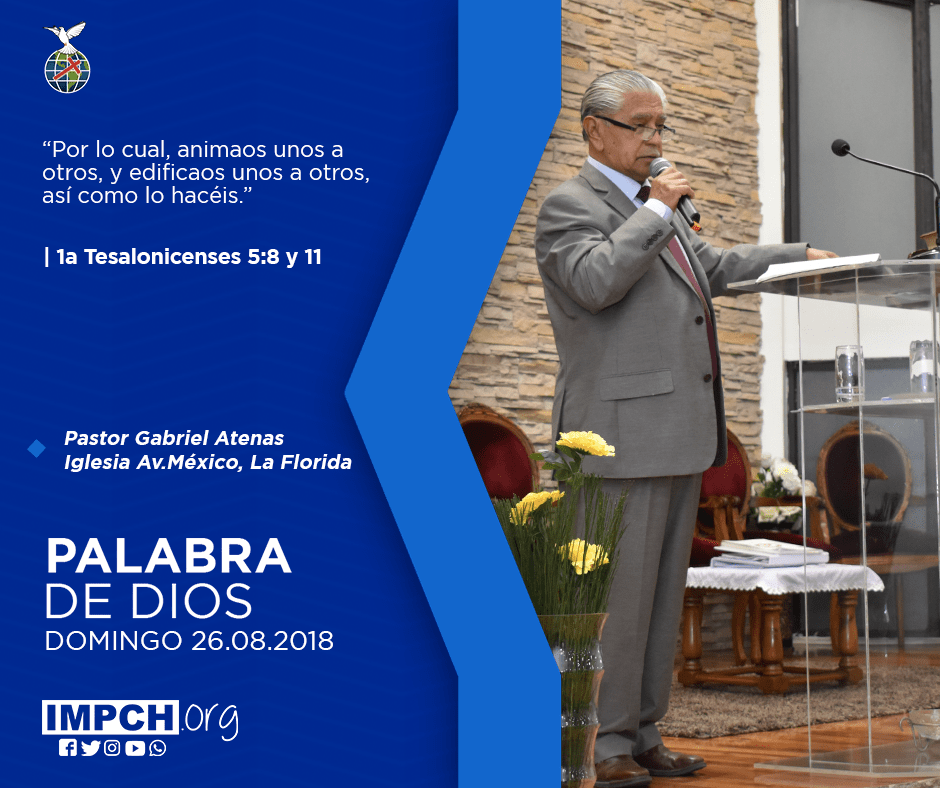 “Por lo cual, animaos unos a otros, y edificaos unos a otros, así como lo hacéis.”

| 1a Tesalonicenses 5:8 y 11

Pastor Gabriel Atenas
Iglesia Av.México, La Florida

PALABRA
DE DIOS
DOMINGO 26.08.2018

IMPCH.org